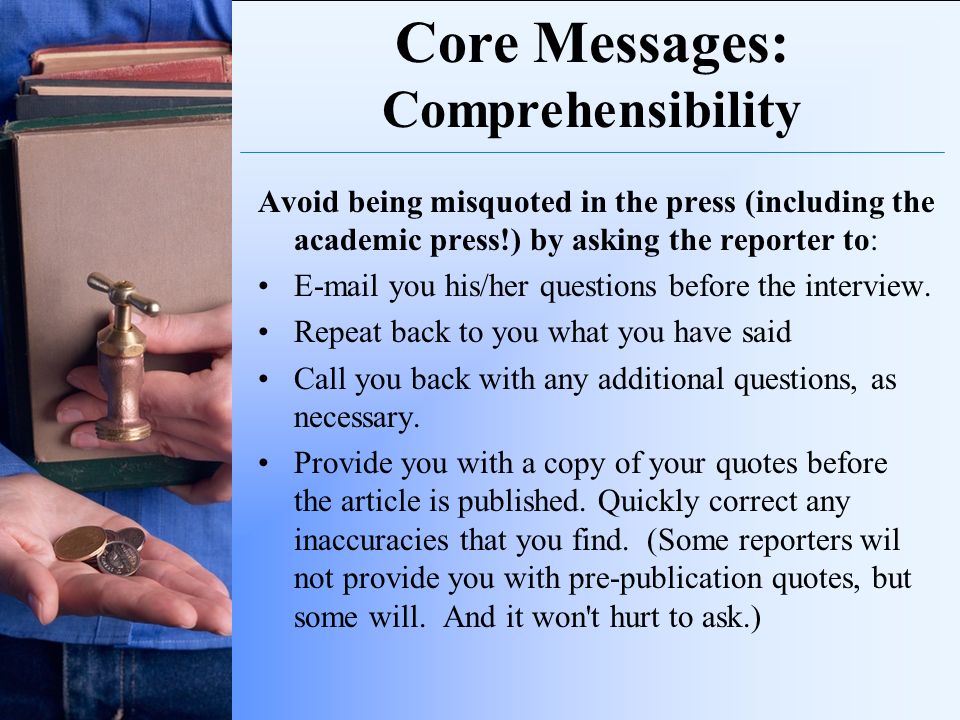 Core Messages: Comprehensibility

Avoid being misquoted in the press (including the academic press!) by asking the reporter to:

• E-mail you his/her questions before the interview.
• Repeat back to you what you have said
• Call you back with any additional questions, as necessary.
• Provide you with a copy of your quotes before the article is published. Quickly correct any inaccuracies that you find. (Some reporters wil not provide you with pre-publication quotes, but some will. And it won't hurt to ask.)